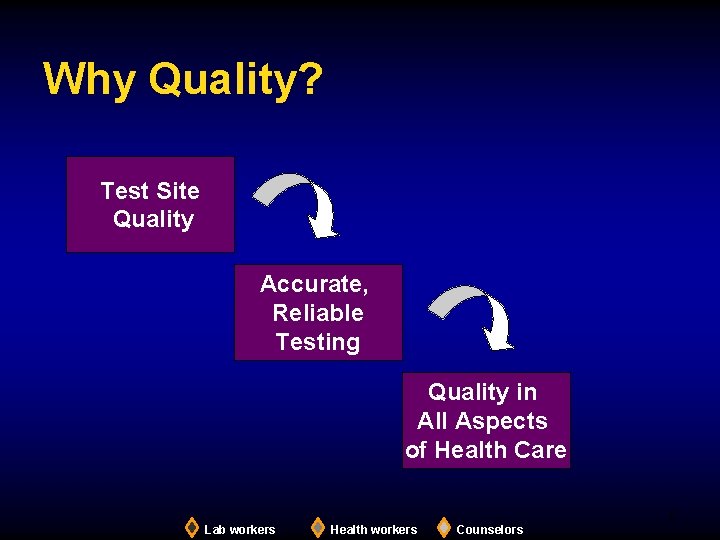 Why Quality?

Test Site Quality

Accurate, Reliable Testing

Quality in All Aspects of Health Care

Lab workers Health workers Counselors